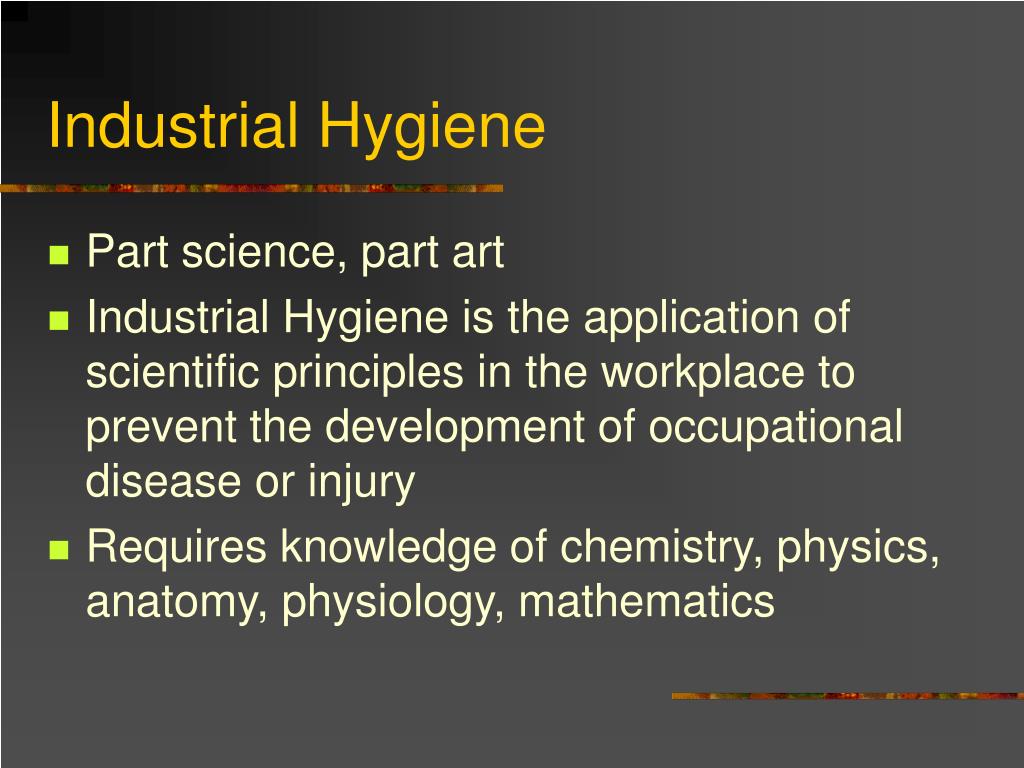 Industrial Hygiene

- Part science, part art
- Industrial Hygiene is the application of scientific principles in the workplace to prevent the development of occupational disease or injury
- Requires knowledge of chemistry, physics, anatomy, physiology, mathematics